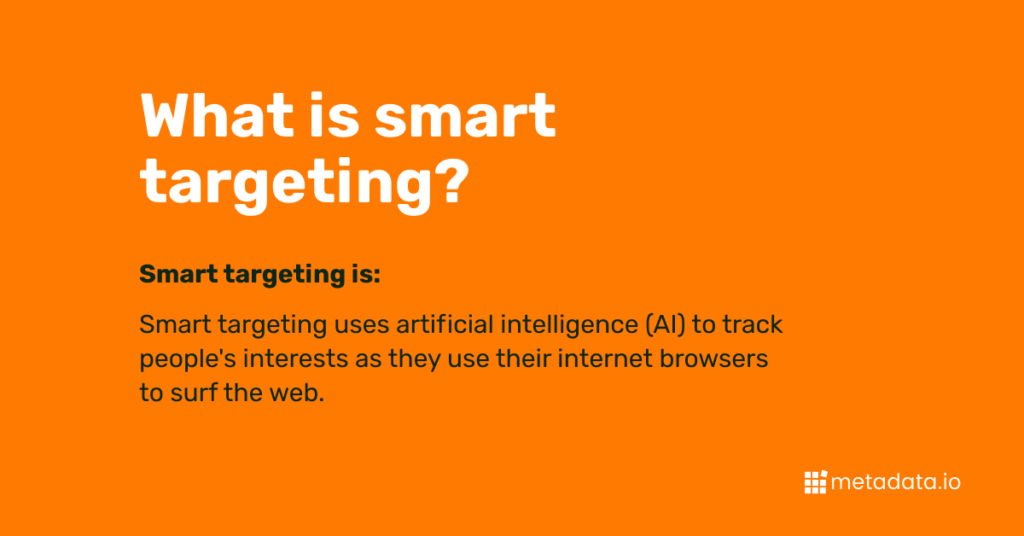 What is smart targeting?

Smart targeting is:

Smart targeting uses artificial intelligence (AI) to track people's interests as they use their internet browsers to surf the web.

metadata.io